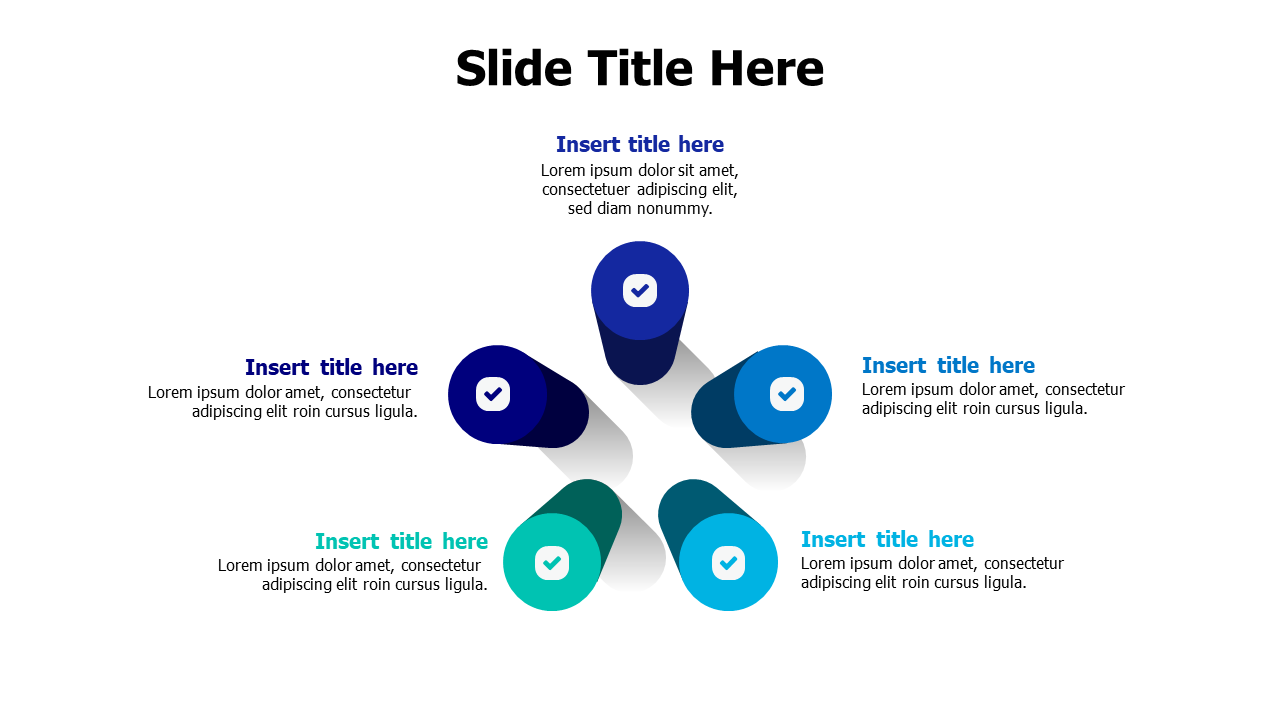 Slide Title Here

Insert title here
Lorem ipsum dolor sit amet, consectetuer adipiscing elit, sed diam nonummy.

Insert title here
Lorem ipsum dolor amet, consectetur adipiscing elit roin cursus ligula.

Insert title here
Lorem ipsum dolor amet, consectetur adipiscing elit roin cursus ligula.

Insert title here
Lorem ipsum dolor amet, consectetur adipiscing elit roin cursus ligula.

Insert title here
Lorem ipsum dolor amet, consectetur adipiscing elit roin cursus ligula.